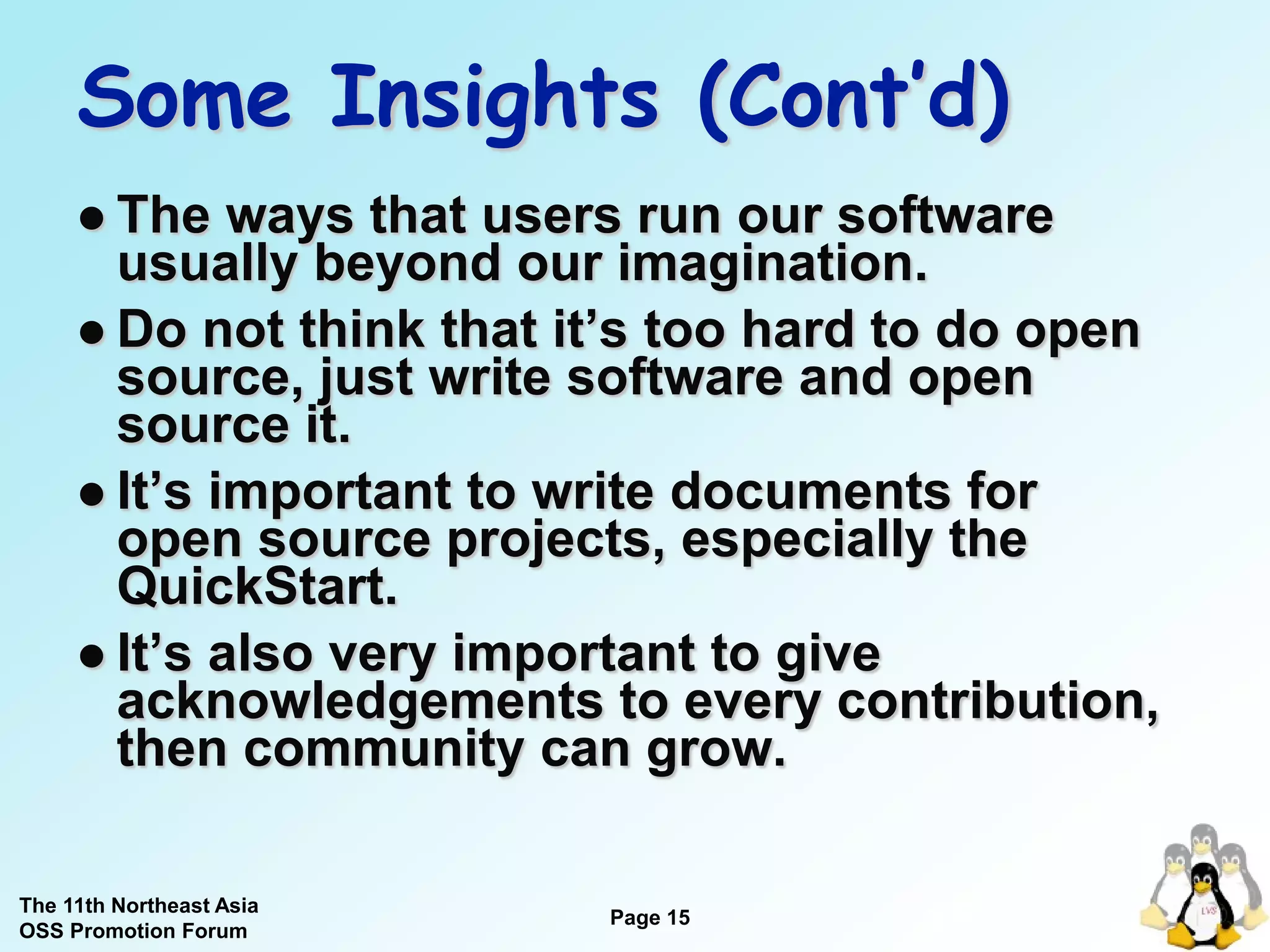 Some Insights (Cont'd)

● The ways that users run our software usually beyond our imagination.

● Do not think that it's too hard to do open source, just write software and open source it.

● It's important to write documents for open source projects, especially the QuickStart.

● It's also very important to give acknowledgements to every contribution, then community can grow.

The 11th Northeast Asia
OSS Promotion Forum

Page 15

LVS